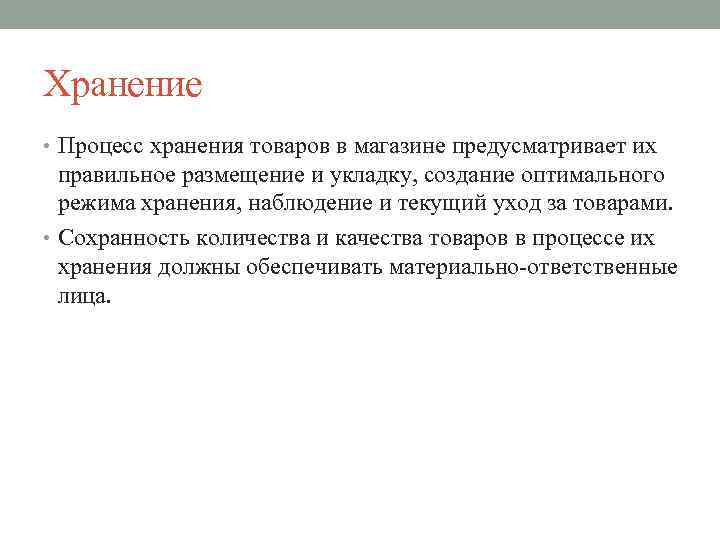 Хранение

• Процесс хранения товаров в магазине предусматривает их правильное размещение и укладку, создание оптимального режима хранения, наблюдение и текущий уход за товарами.

• Сохранность количества и качества товаров в процессе их хранения должны обеспечивать материально-ответственные лица.